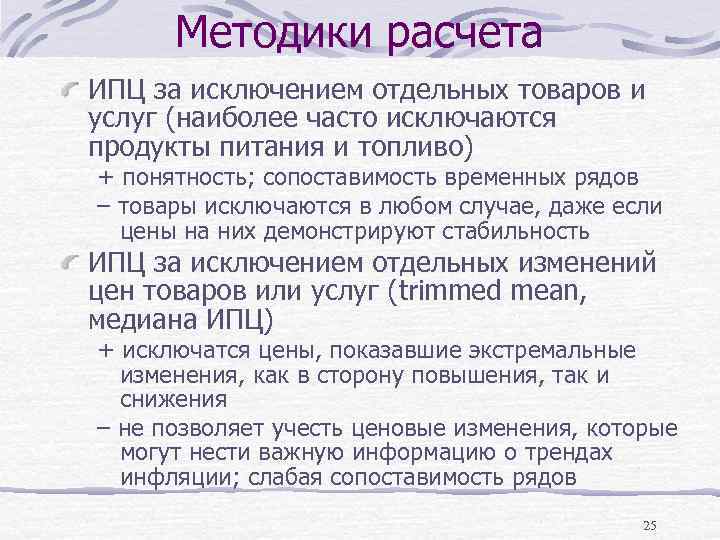 Методики расчета

ИПЦ за исключением отдельных товаров и услуг (наиболее часто исключаются продукты питания и топливо)

+ понятность; сопоставимость временных рядов

– товары исключаются в любом случае, даже если цены на них демонстрируют стабильность

ИПЦ за исключением отдельных изменений цен товаров или услуг (trimmed mean, медиана ИПЦ)

+ исключатся цены, показавшие экстремальные изменения, как в сторону повышения, так и снижения

– не позволяет учесть ценовые изменения, которые могут нести важную информацию о трендах инфляции; слабая сопоставимость рядов

25